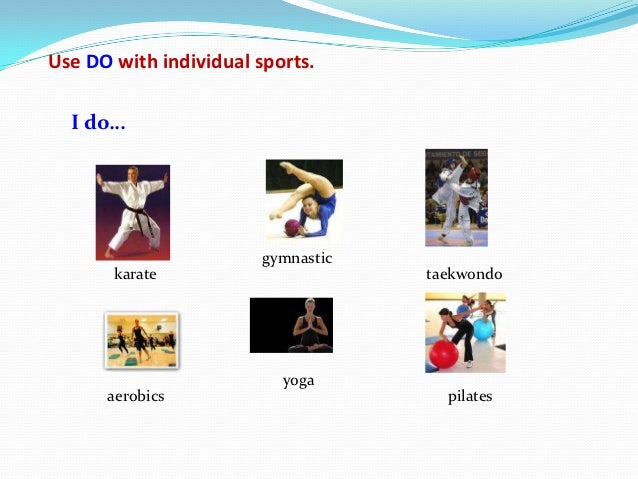 Use DO with individual sports.

I do…

karate

gymnastic

taekwondo

aerobics

yoga

pilates